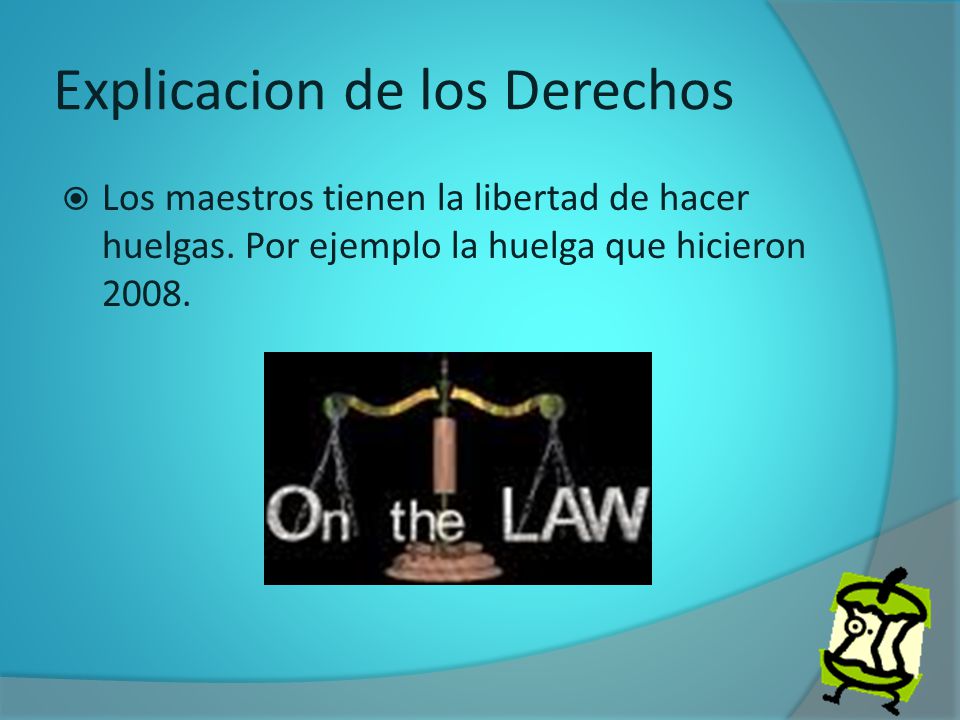 Explicacion de los Derechos

Los maestros tienen la libertad de hacer huelgas. Por ejemplo la huelga que hicieron 2008.

On the LAW